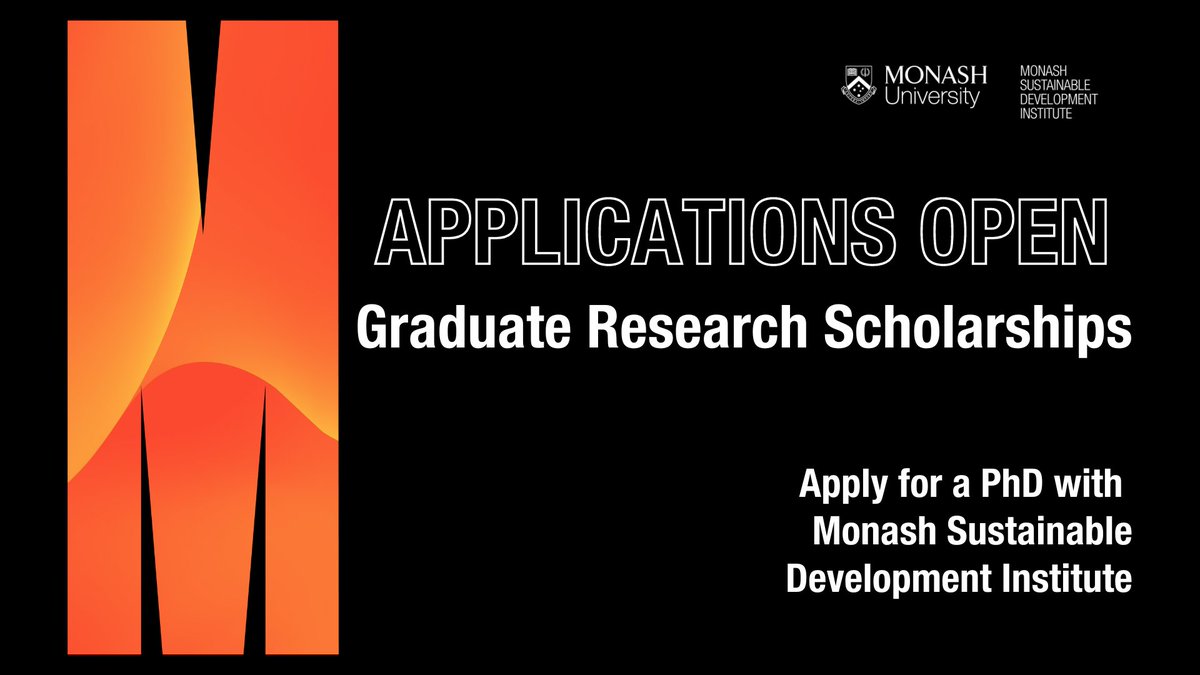 MONASH University

MONASH SUSTAINABLE DEVELOPMENT INSTITUTE

APPLICATIONS OPEN

Graduate Research Scholarships

Apply for a PhD with Monash Sustainable Development Institute